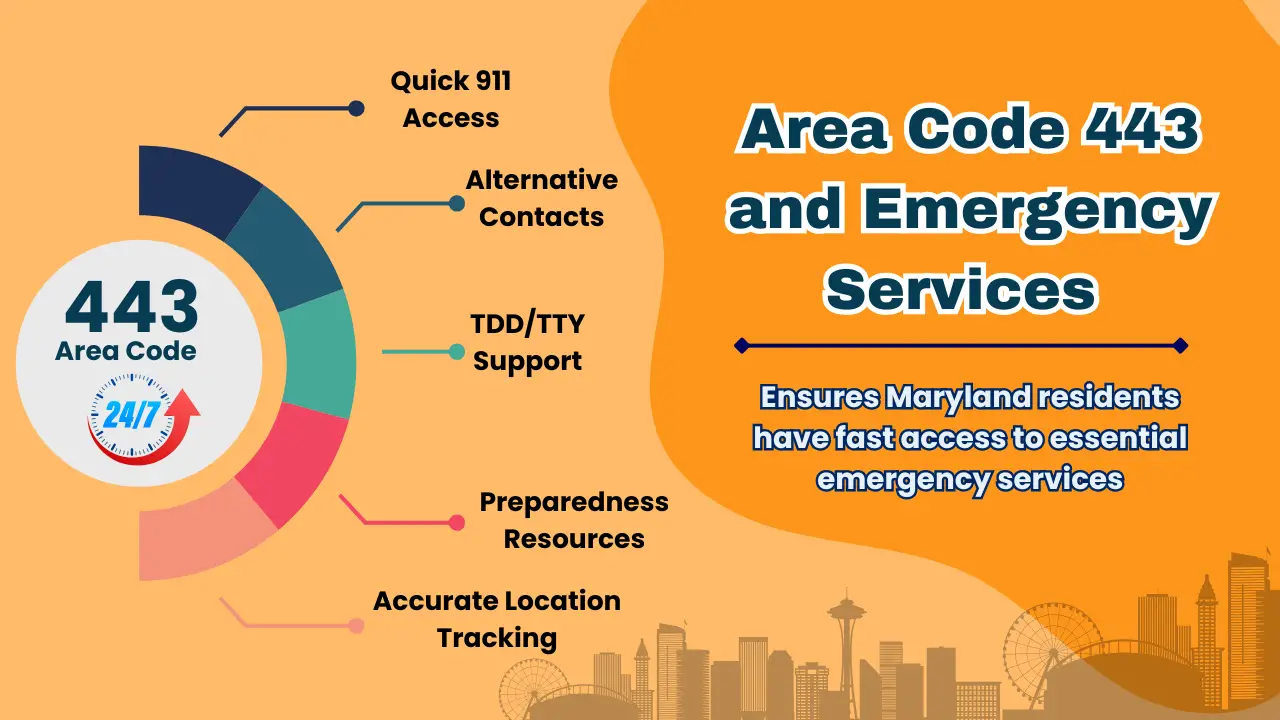 443
Area Code
24/7

Quick 911 Access

Alternative Contacts

TDD/TTY Support

Preparedness Resources

Accurate Location Tracking

Area Code 443 and Emergency Services

Ensures Maryland residents have fast access to essential emergency services